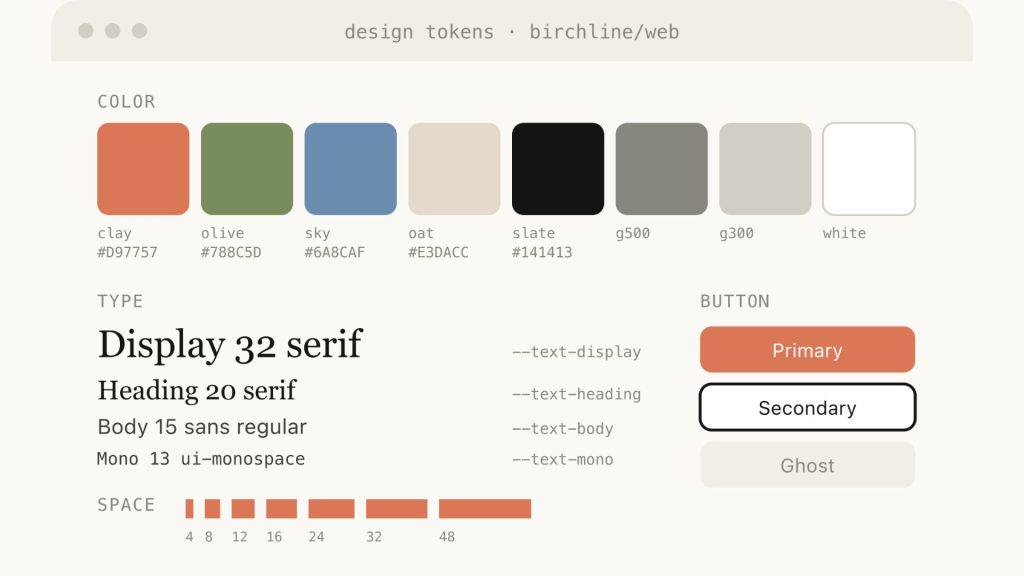 design tokens · birchline/web

COLOR

clay
#D97757

olive
#788C5D

sky
#6A8CAF

oat
#E3DACC

slate
#141413

g500

g300

white

TYPE

Display 32 serif
--text-display

Heading 20 serif
--text-heading

Body 15 sans regular
--text-body

Mono 13 ui-monospace
--text-mono

BUTTON

Primary

Secondary

Ghost

SPACE

4 8 12 16 24 32 48